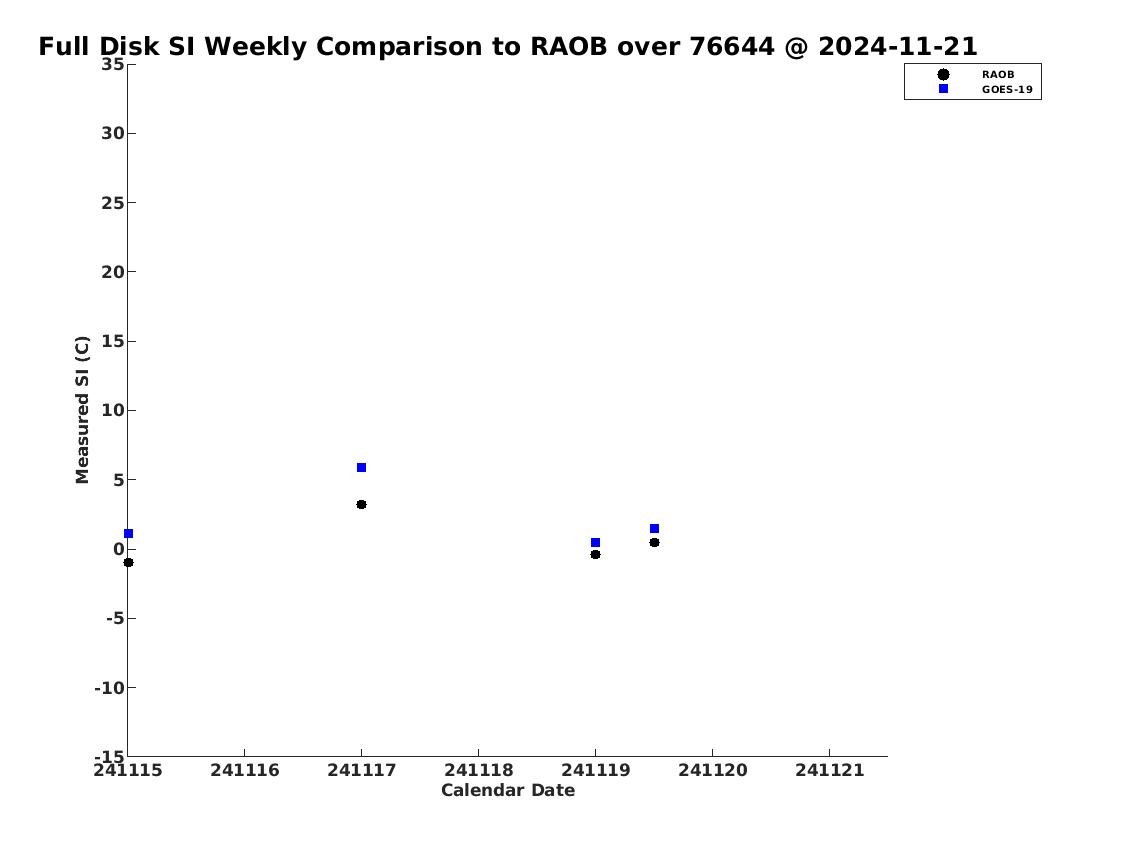 Full Disk SI Weekly Comparison to RAOB over 76644 @ 2024-11-21

RAOB
GOES-19

Measured SI (C)

35
30
25
20
15
10
5
0
-5
-10
-15

241115
241116
241117
241118
241119
241120
241121

Calendar Date